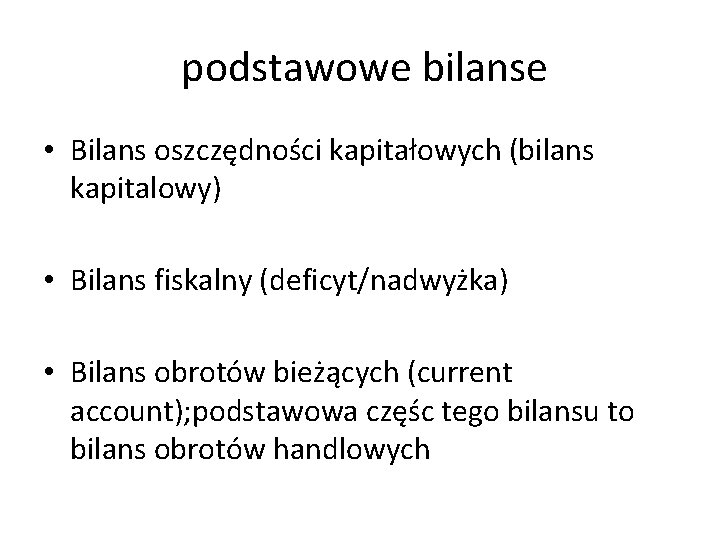 podstawowe bilanse

• Bilans oszczędności kapitałowych (bilans kapitalowy)

• Bilans fiskalny (deficyt/nadwyżka)

• Bilans obrotów bieżących (current account);podstawowa częśc tego bilansu to bilans obrotów handlowych